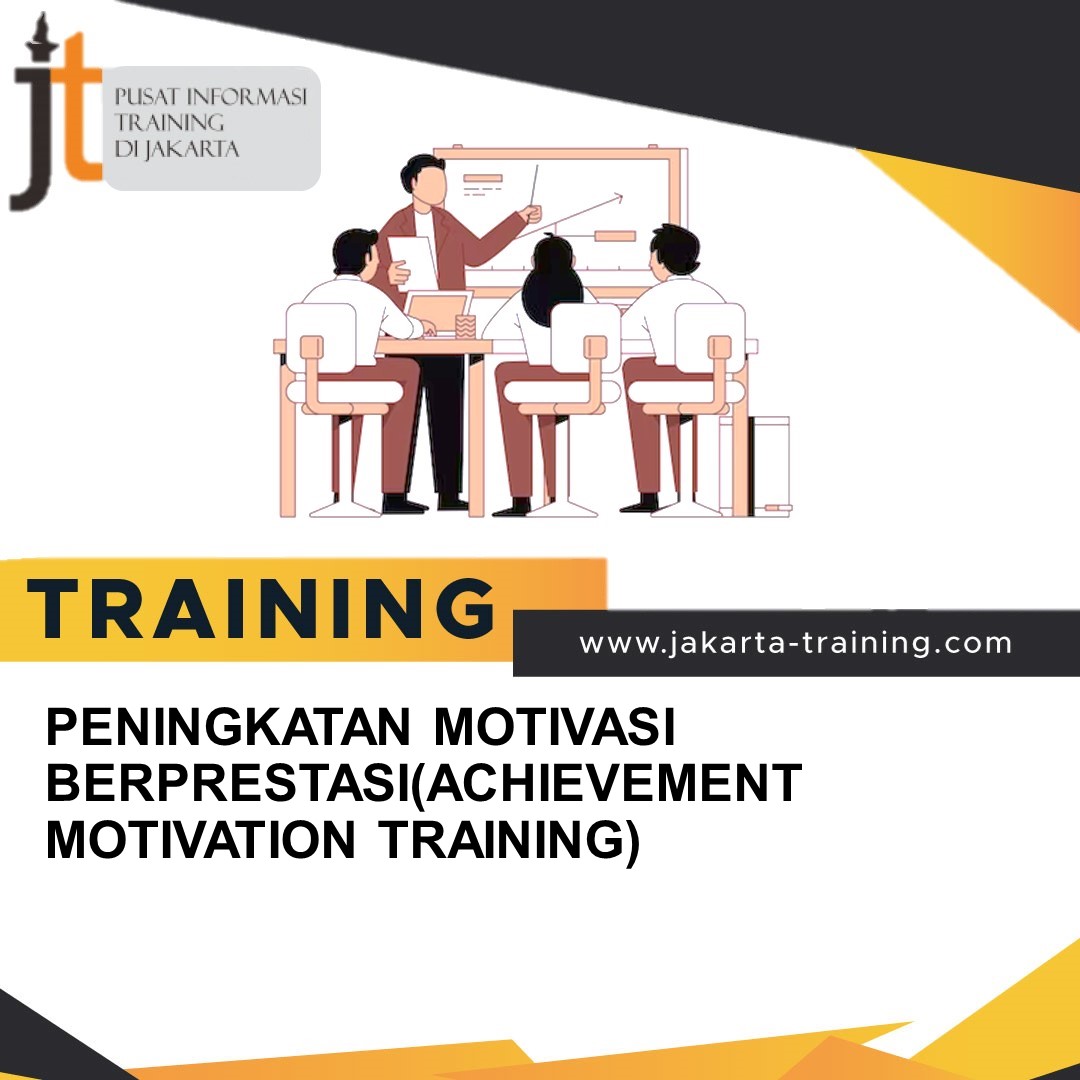 jt
PUSAT INFORMASI TRAINING DI JAKARTA

TRAINING

www.jakarta-training.com

PENINGKATAN MOTIVASI BERPRESTASI(ACHIEVEMENT MOTIVATION TRAINING)